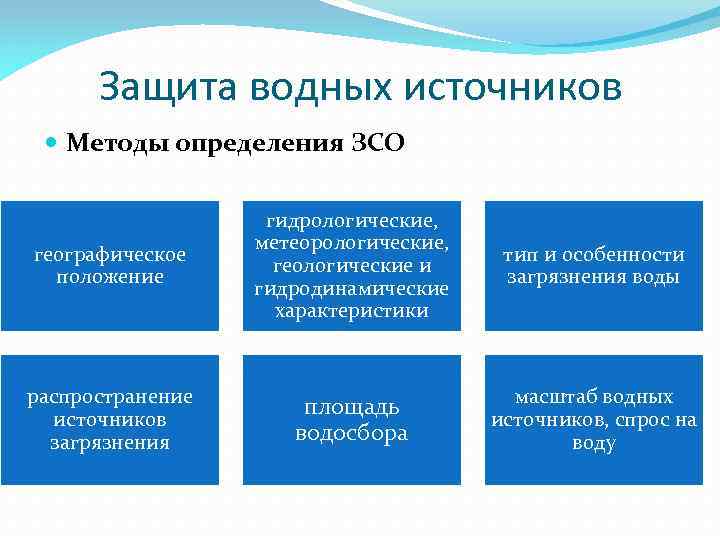 Защита водных источников

Методы определения ЗСО

географическое положение

гидрологические, метеорологические, геологические и гидродинамические характеристики

тип и особенности загрязнения воды

распространение источников загрязнения

площадь водосбора

масштаб водных источников, спрос на воду